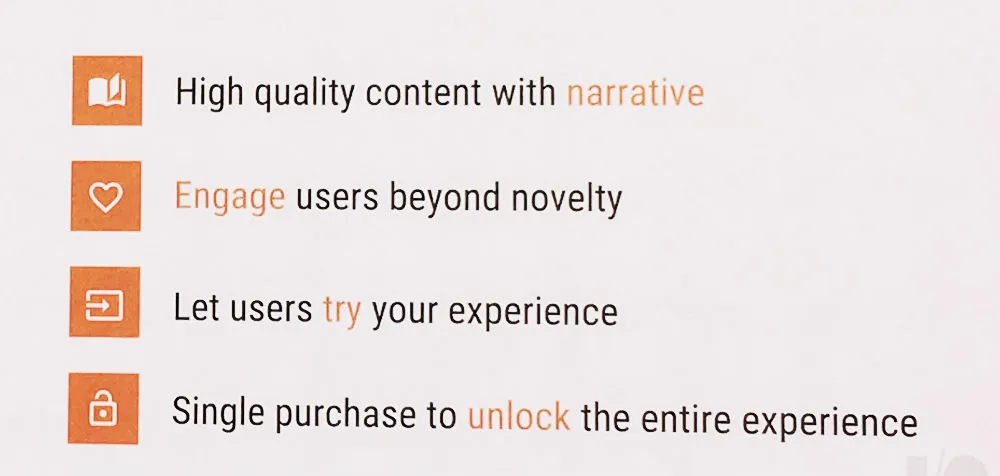 High quality content with narrative

Engage users beyond novelty

Let users try your experience

Single purchase to unlock the entire experience